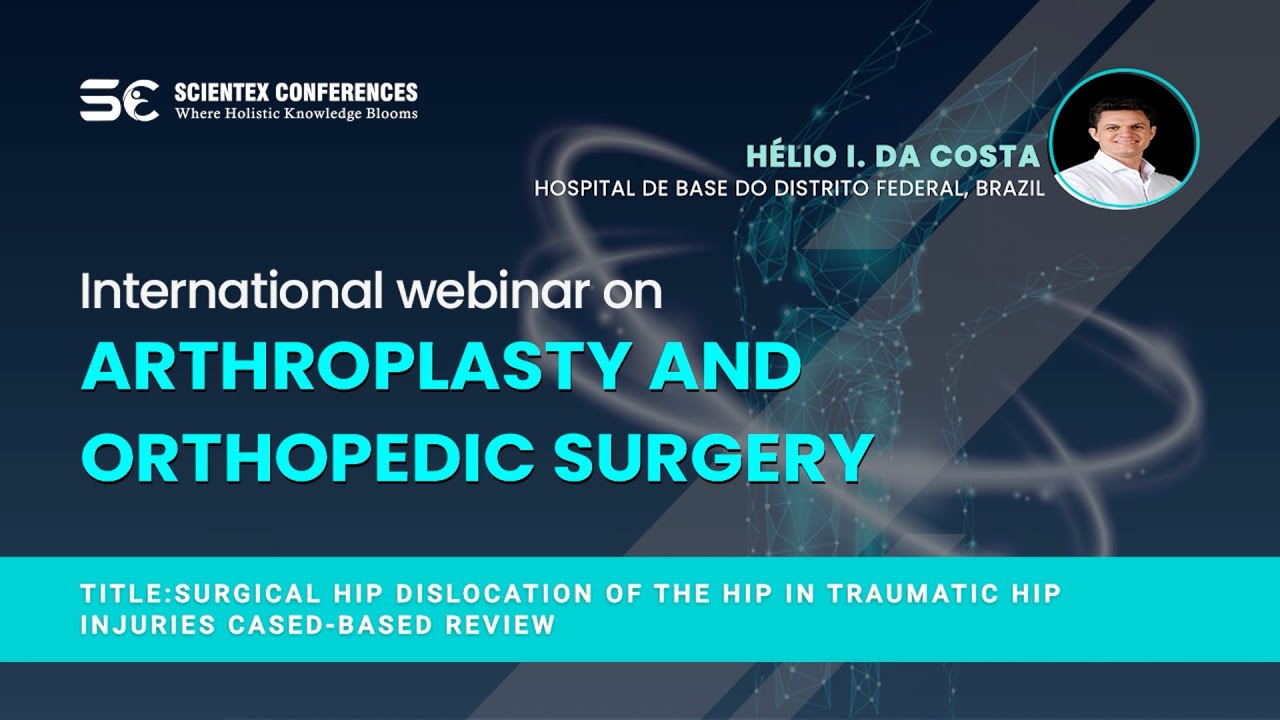 SC SCIENTEX CONFERENCES
Where Holistic Knowledge Blooms

HÉLIO I. DA COSTA
HOSPITAL DE BASE DO DISTRITO FEDERAL, BRAZIL

International webinar on
ARTHROPLASTY AND ORTHOPEDIC SURGERY

TITLE:SURGICAL HIP DISLOCATION OF THE HIP IN TRAUMATIC HIP INJURIES CASED-BASED REVIEW